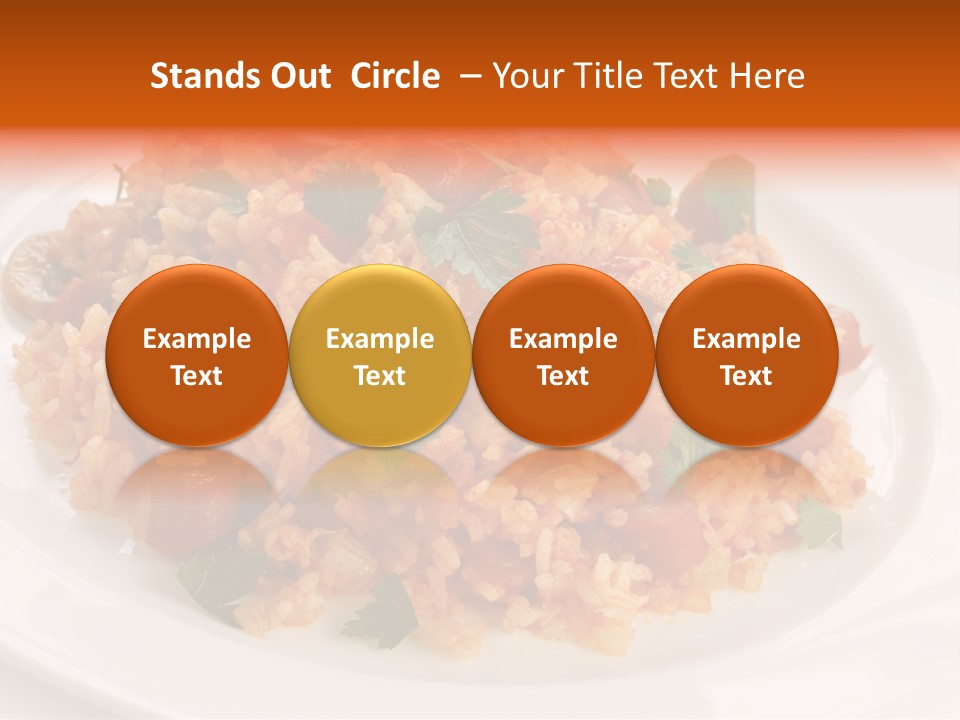 Stands Out Circle – Your Title Text Here

Example Text

Example Text

Example Text

Example Text